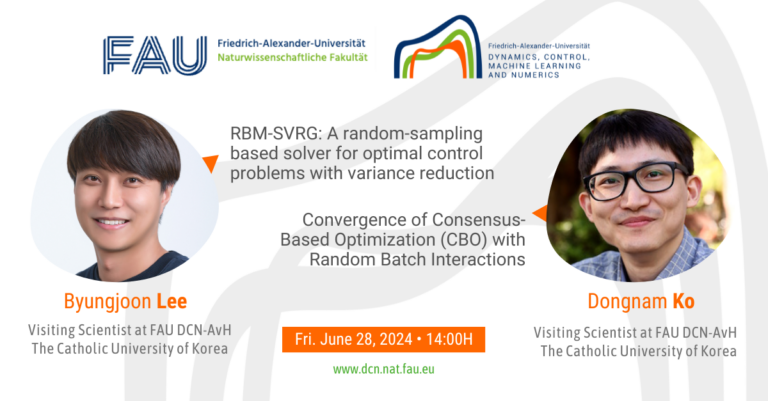 FAU Friedrich-Alexander-Universität
Naturwissenschaftliche Fakultät

Friedrich-Alexander-Universität
DYNAMICS, CONTROL, MACHINE LEARNING AND NUMERICS

RBM-SVRG: A random-sampling based solver for optimal control problems with variance reduction

Convergence of Consensus-Based Optimization (CBO) with Random Batch Interactions

Byungjoon Lee
Visiting Scientist at FAU DCN-AvH
The Catholic University of Korea

Fri. June 28, 2024 • 14:00H

www.dcn.nat.fau.eu

Dongnam Ko
Visiting Scientist at FAU DCN-AvH
The Catholic University of Korea